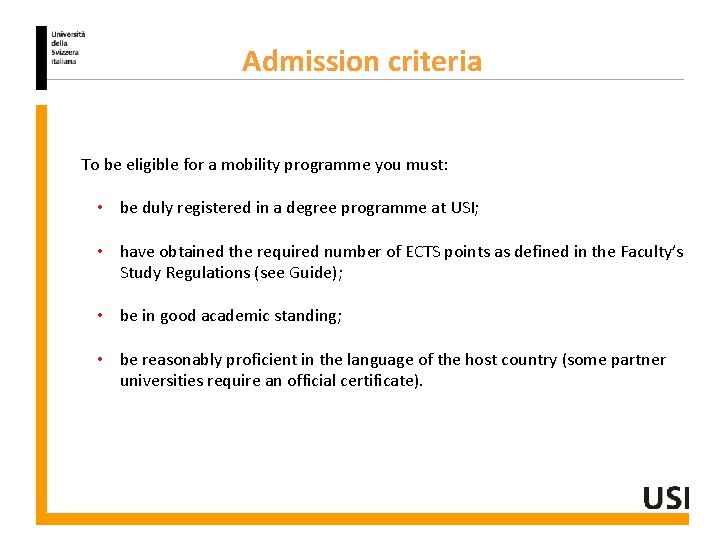 Università
della
Svizzera
italiana

Admission criteria

To be eligible for a mobility programme you must:

• be duly registered in a degree programme at USI;

• have obtained the required number of ECTS points as defined in the Faculty's Study Regulations (see Guide);

• be in good academic standing;

• be reasonably proficient in the language of the host country (some partner universities require an official certificate).

USI